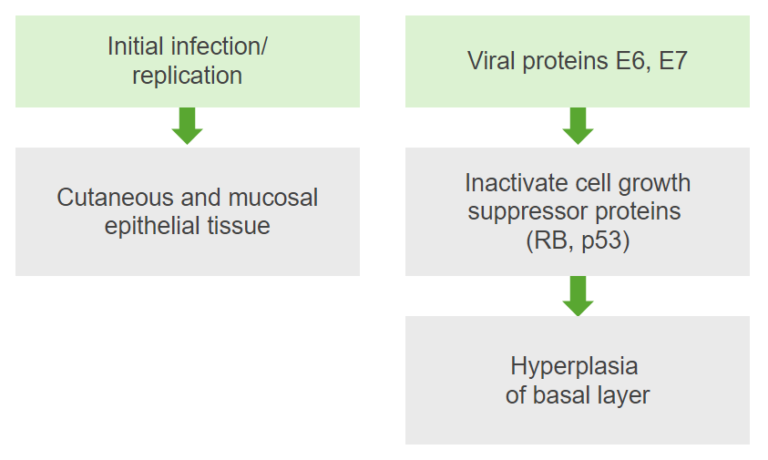 Initial infection/
replication

Cutaneous and mucosal
epithelial tissue

Viral proteins E6, E7

Inactivate cell growth
suppressor proteins
(RB, p53)

Hyperplasia
of basal layer